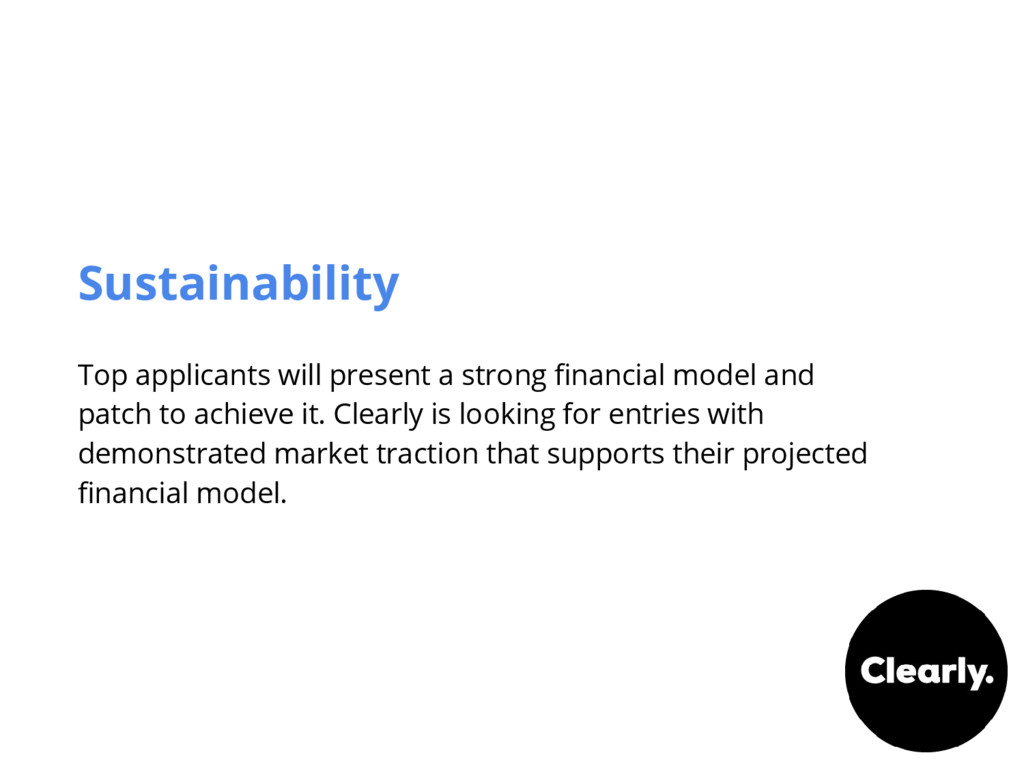 Sustainability

Top applicants will present a strong financial model and patch to achieve it. Clearly is looking for entries with demonstrated market traction that supports their projected financial model.

Clearly.